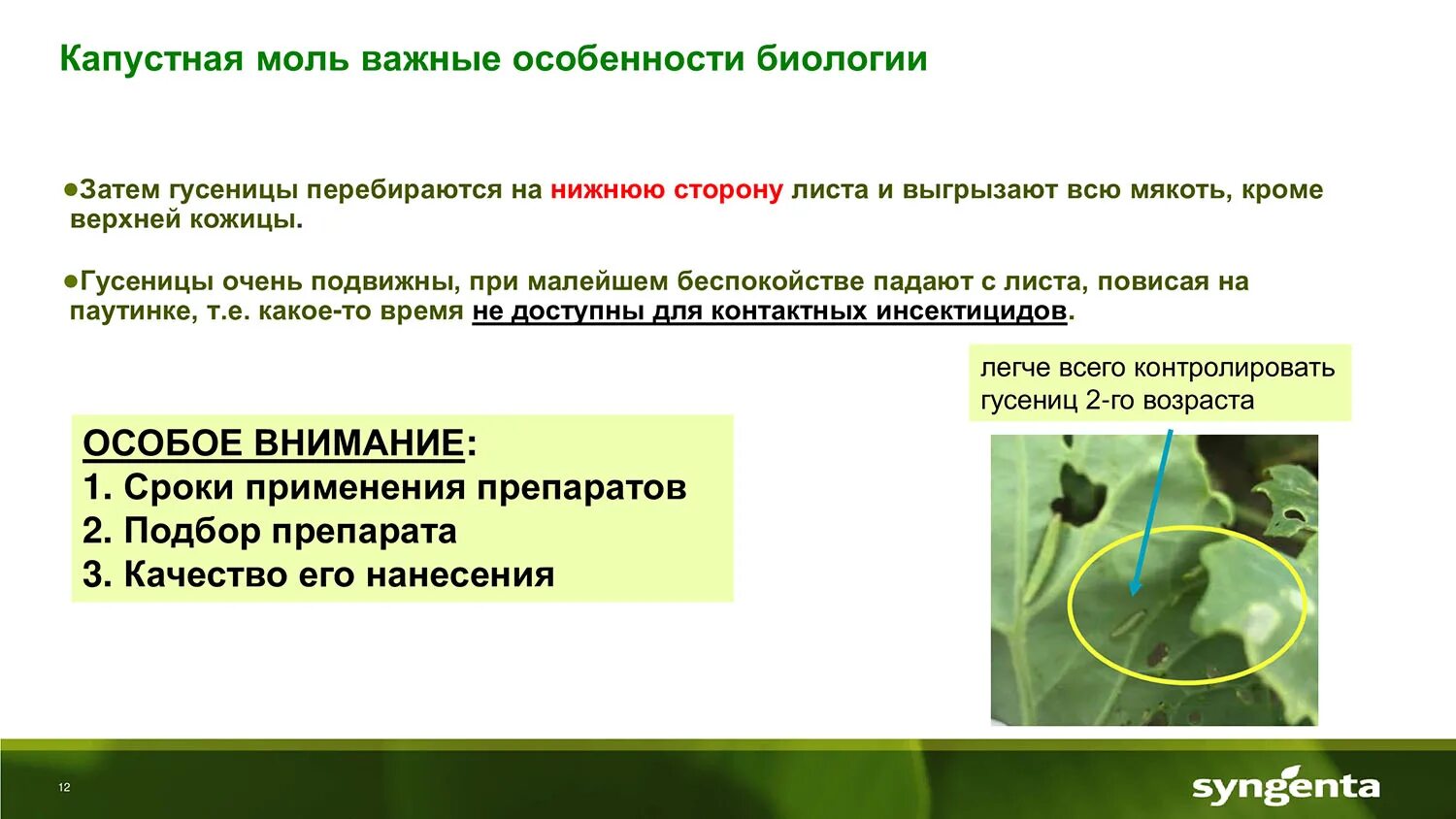 Капустная моль важные особенности биологии

●Затем гусеницы перебираются на нижнюю сторону листа и выгрызают всю мякоть, кроме верхней кожицы.

●Гусеницы очень подвижны, при малейшем беспокойстве падают с листа, повисая на паутинке, т.е. какое-то время не доступны для контактных инсектицидов.

легче всего контролировать гусениц 2-го возраста

ОСОБОЕ ВНИМАНИЕ:
1. Сроки применения препаратов
2. Подбор препарата
3. Качество его нанесения

12

syngenta